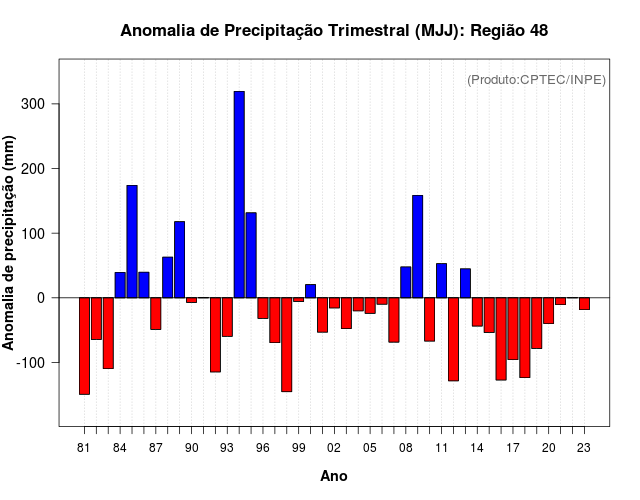 Anomalia de Precipitação Trimestral (MJJ): Região 48

(Produto:CPTEC/INPE)

Anomalia de precipitação (mm)

300
200
100
0
-100

81 84 87 90 93 96 99 02 05 08 11 14 17 20 23

Ano